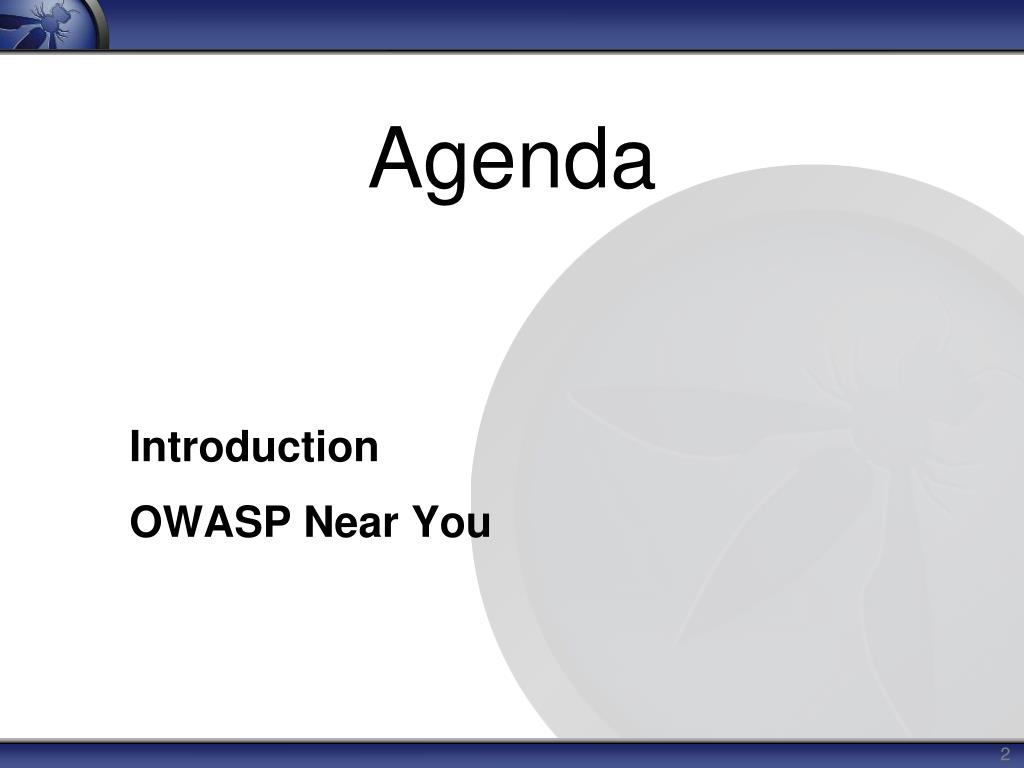 Agenda

Introduction

OWASP Near You

2